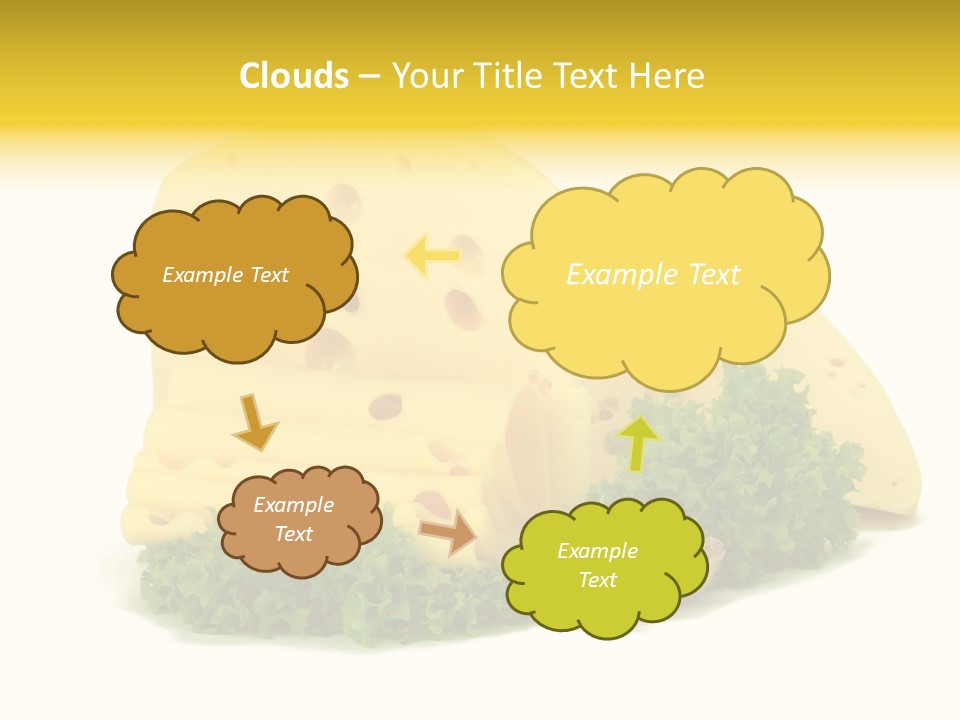 Clouds – Your Title Text Here

Example Text

Example Text

Example Text

Example Text